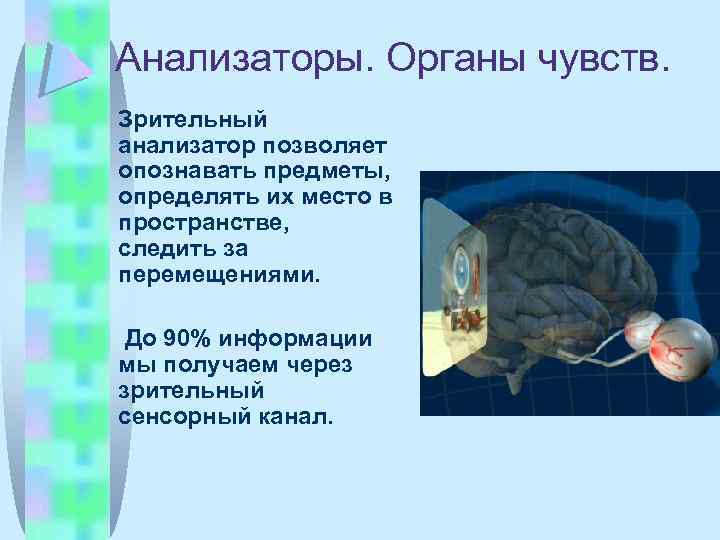 Анализаторы. Органы чувств.

Зрительный анализатор позволяет опознавать предметы, определять их место в пространстве, следить за перемещениями.

До 90% информации мы получаем через зрительный сенсорный канал.